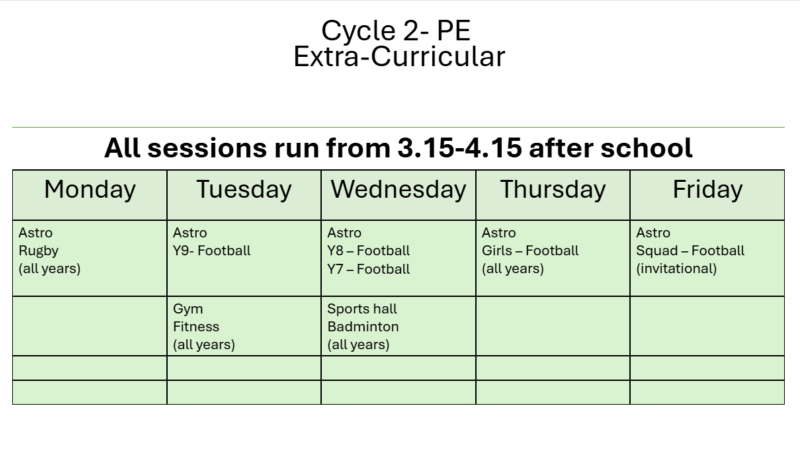 Cycle 2- PE
Extra-Curricular

All sessions run from 3.15-4.15 after school

| Monday | Tuesday | Wednesday | Thursday | Friday |
|---|---|---|---|---|
| Astro Rugby (all years) | Astro Y9- Football | Astro Y8 – Football Y7 – Football | Astro Girls – Football (all years) | Astro Squad – Football (invitational) |
| | Gym Fitness (all years) | Sports hall Badminton (all years) | | |
| | | | | |
| | | | | |